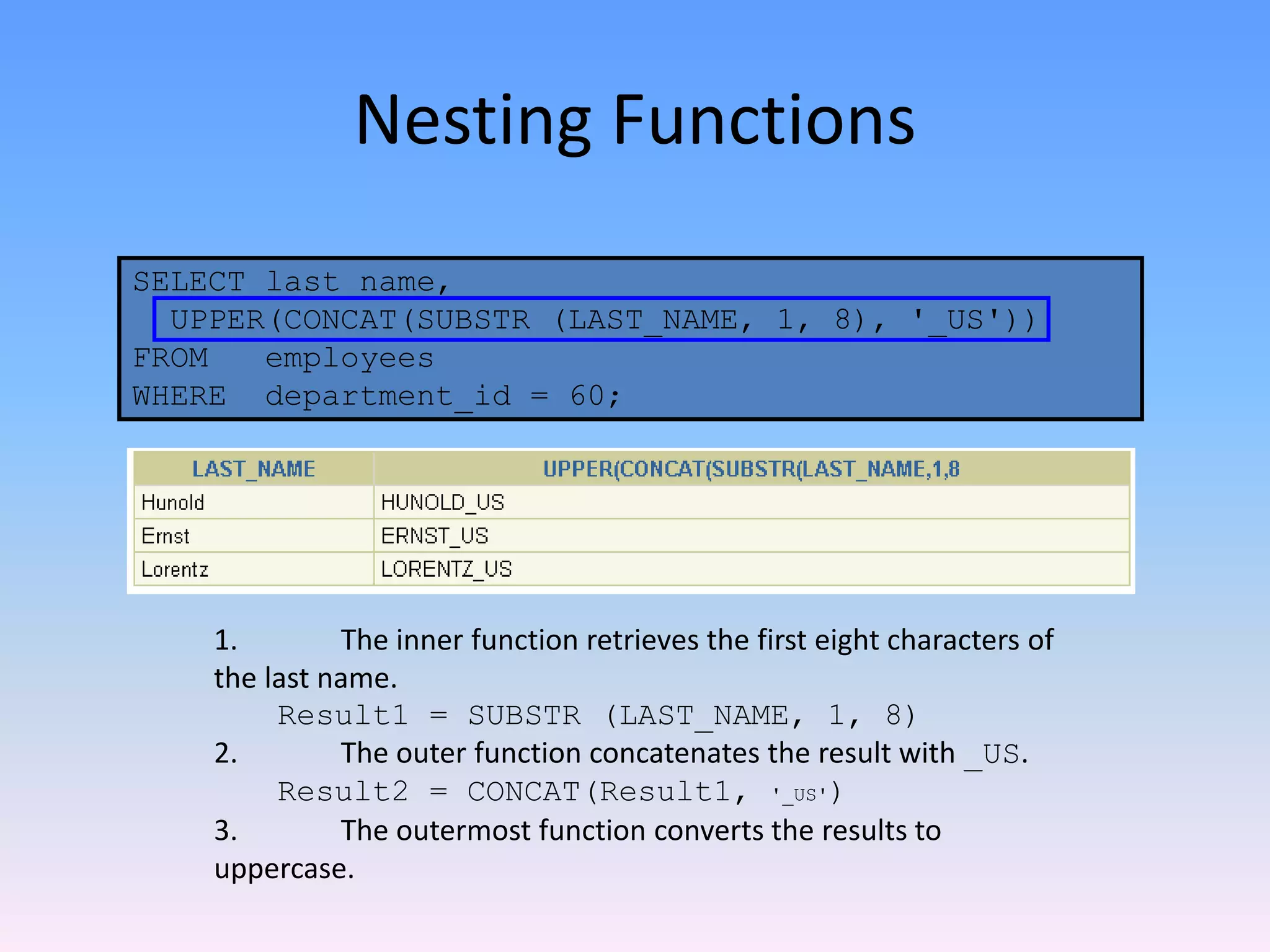 Nesting Functions

SELECT last name,
UPPER(CONCAT(SUBSTR (LAST_NAME, 1, 8), '_US'))
FROM employees
WHERE department_id = 60;

| LAST_NAME | UPPER(CONCAT(SUBSTR(LAST_NAME,1,8 |
|---|---|
| Hunold | HUNOLD_US |
| Ernst | ERNST_US |
| Lorentz | LORENTZ_US |

1. The inner function retrieves the first eight characters of the last name.
Result1 = SUBSTR (LAST_NAME, 1, 8)
2. The outer function concatenates the result with _US.
Result2 = CONCAT(Result1, '_US')
3. The outermost function converts the results to uppercase.